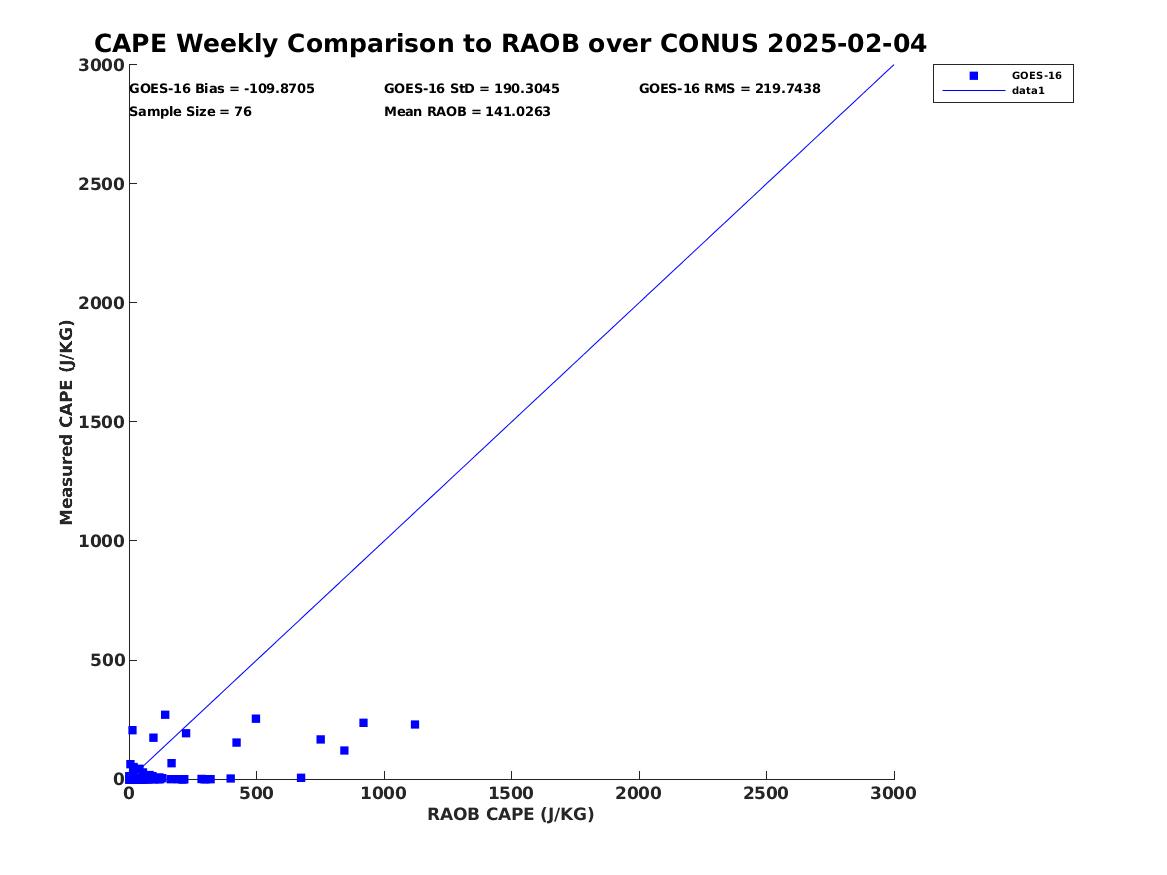 CAPE Weekly Comparison to RAOB over CONUS 2025-02-04

GOES-16 Bias = -109.8705
GOES-16 StD = 190.3045
GOES-16 RMS = 219.7438
Sample Size = 76
Mean RAOB = 141.0263

GOES-16
data1

Measured CAPE (J/KG)

3000
2500
2000
1500
1000
500
0

0
500
1000
1500
2000
2500
3000

RAOB CAPE (J/KG)